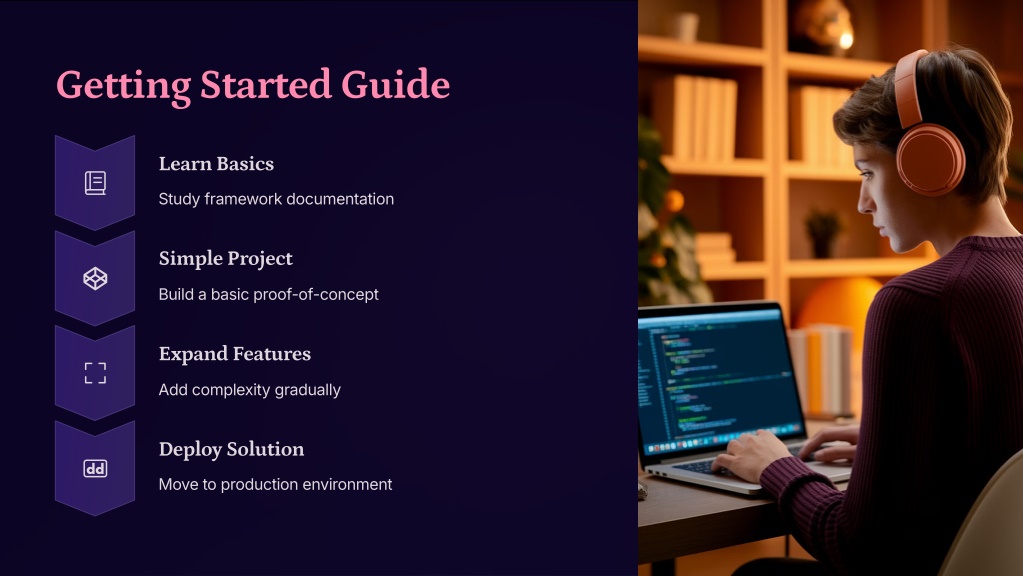 Getting Started Guide

Learn Basics

Study framework documentation

Simple Project

Build a basic proof-of-concept

Expand Features

Add complexity gradually

Deploy Solution

Move to production environment